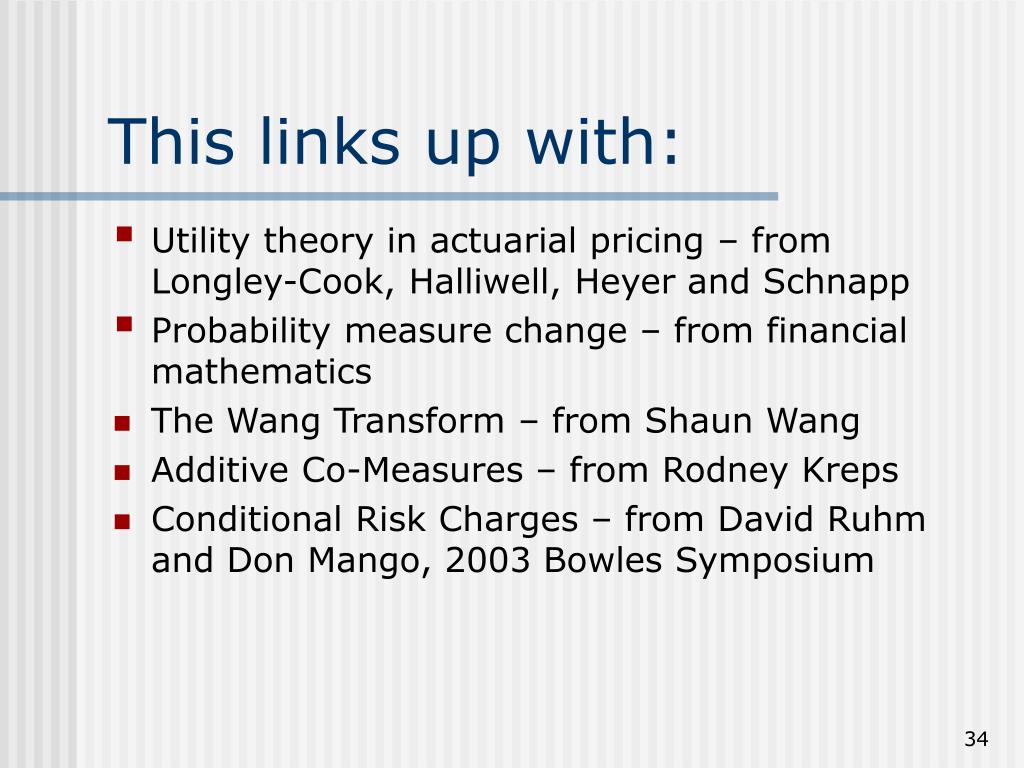 This links up with:

- Utility theory in actuarial pricing – from Longley-Cook, Halliwell, Heyer and Schnapp
- Probability measure change – from financial mathematics
- The Wang Transform – from Shaun Wang
- Additive Co-Measures – from Rodney Kreps
- Conditional Risk Charges – from David Ruhm and Don Mango, 2003 Bowles Symposium

34